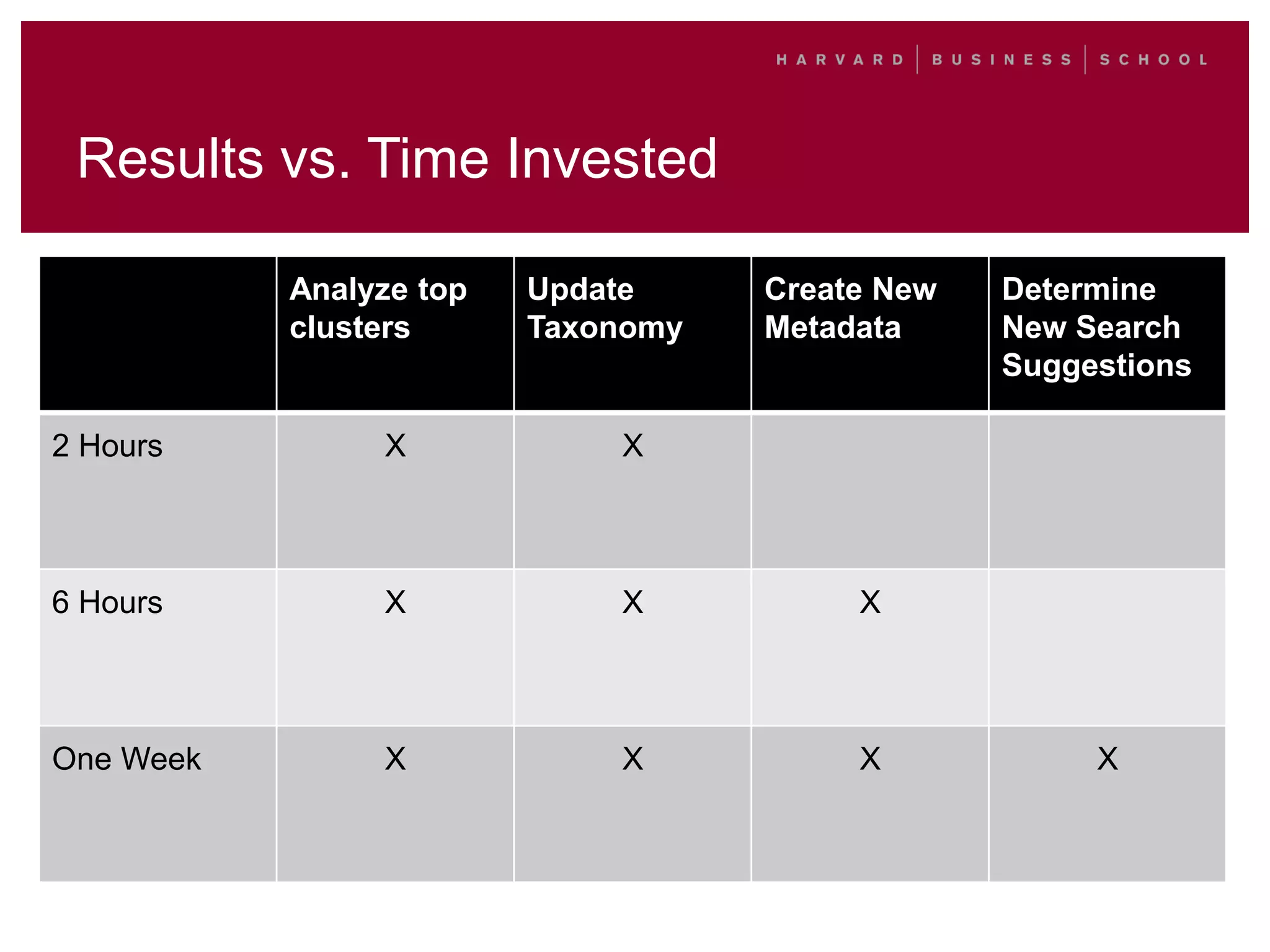 HARVARD | BUSINESS | SCHOOL

Results vs. Time Invested

| | Analyze top clusters | Update Taxonomy | Create New Metadata | Determine New Search Suggestions |
|---|---|---|---|---|
| 2 Hours | X | X | | |
| 6 Hours | X | X | X | |
| One Week | X | X | X | X |